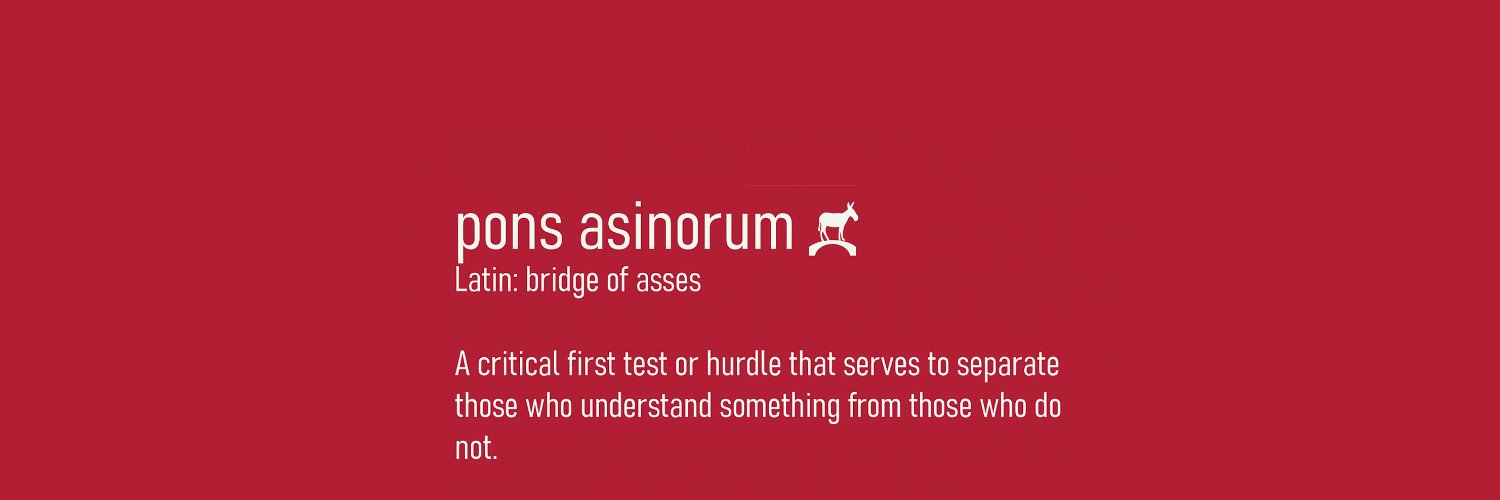 pons asinorum
Latin: bridge of asses

A critical first test or hurdle that serves to separate those who understand something from those who do not.